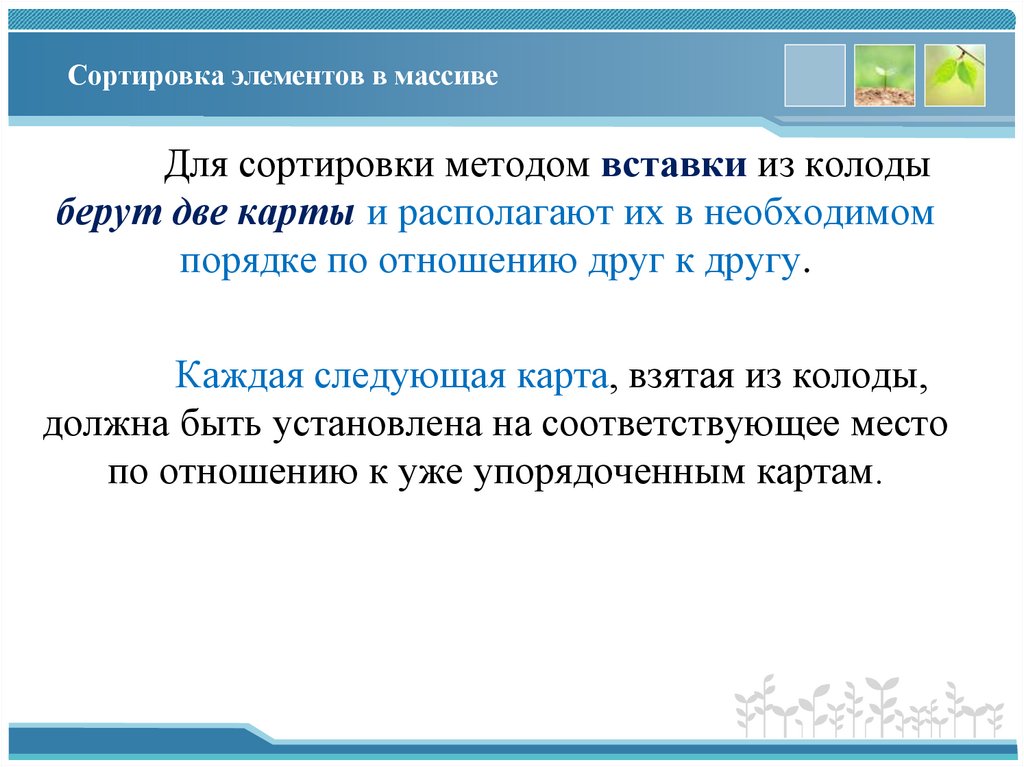 Сортировка элементов в массиве

Для сортировки методом вставки из колоды берут две карты и располагают их в необходимом порядке по отношению друг к другу.

Каждая следующая карта, взятая из колоды, должна быть установлена на соответствующее место по отношению к уже упорядоченным картам.